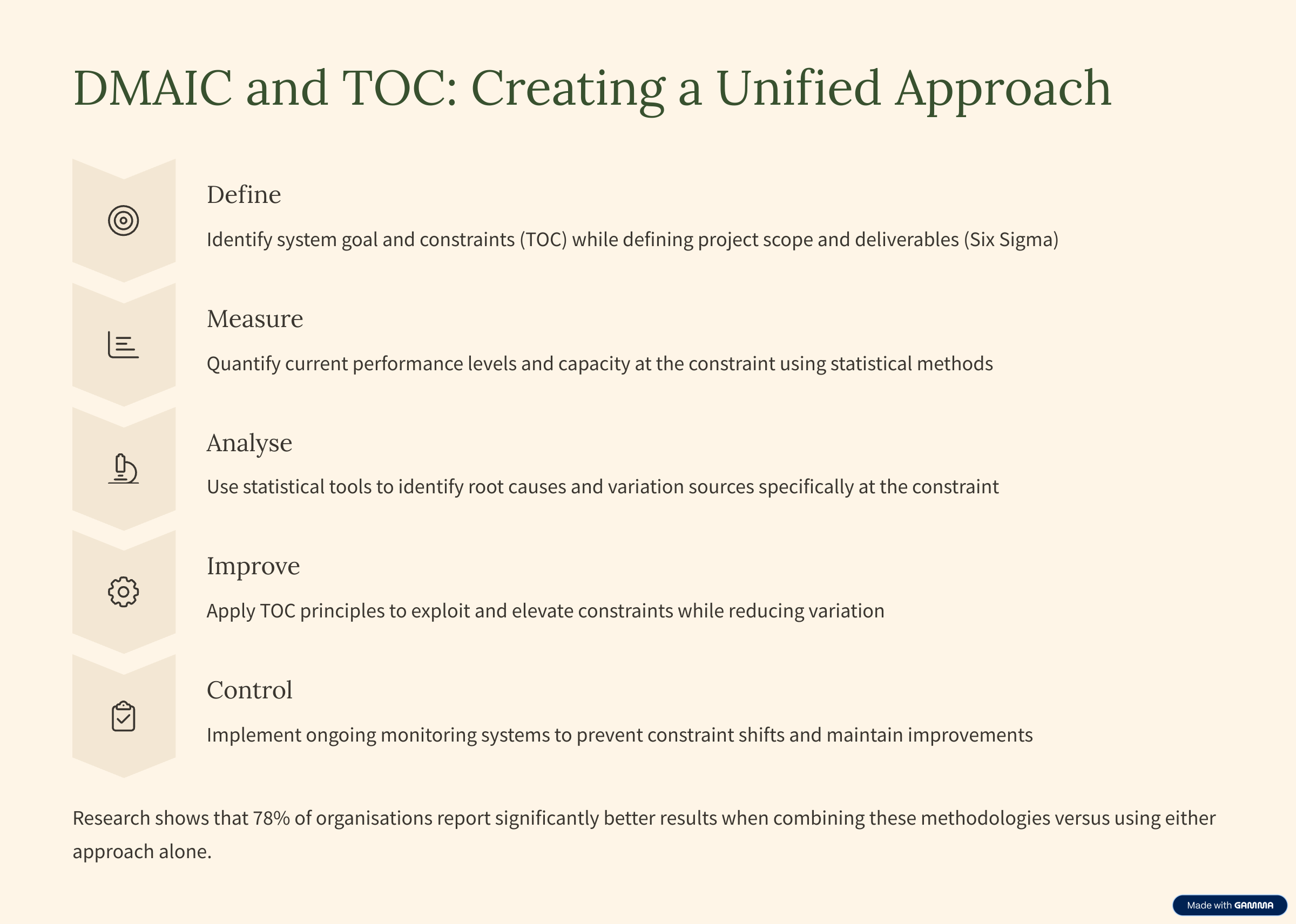 DMAIC and TOC: Creating a Unified Approach

Define

Identify system goal and constraints (TOC) while defining project scope and deliverables (Six Sigma)

Measure

Quantify current performance levels and capacity at the constraint using statistical methods

Analyse

Use statistical tools to identify root causes and variation sources specifically at the constraint

Improve

Apply TOC principles to exploit and elevate constraints while reducing variation

Control

Implement ongoing monitoring systems to prevent constraint shifts and maintain improvements

Research shows that 78% of organisations report significantly better results when combining these methodologies versus using either approach alone.

Made with GAMMA